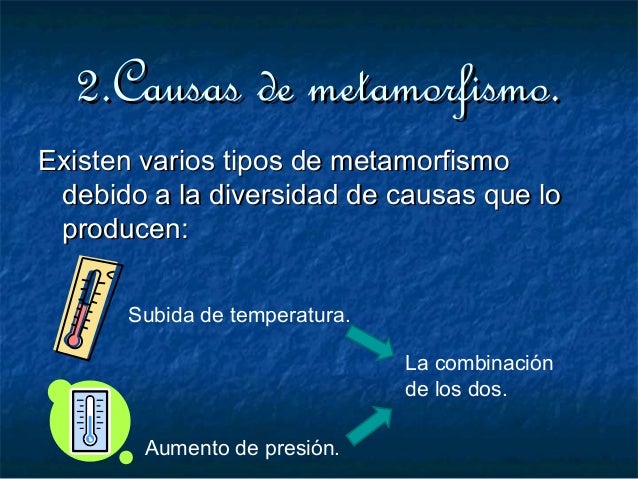 2.Causas de metamorfismo.

Existen varios tipos de metamorfismo debido a la diversidad de causas que lo producen:

Subida de temperatura.

La combinación de los dos.

Aumento de presión.